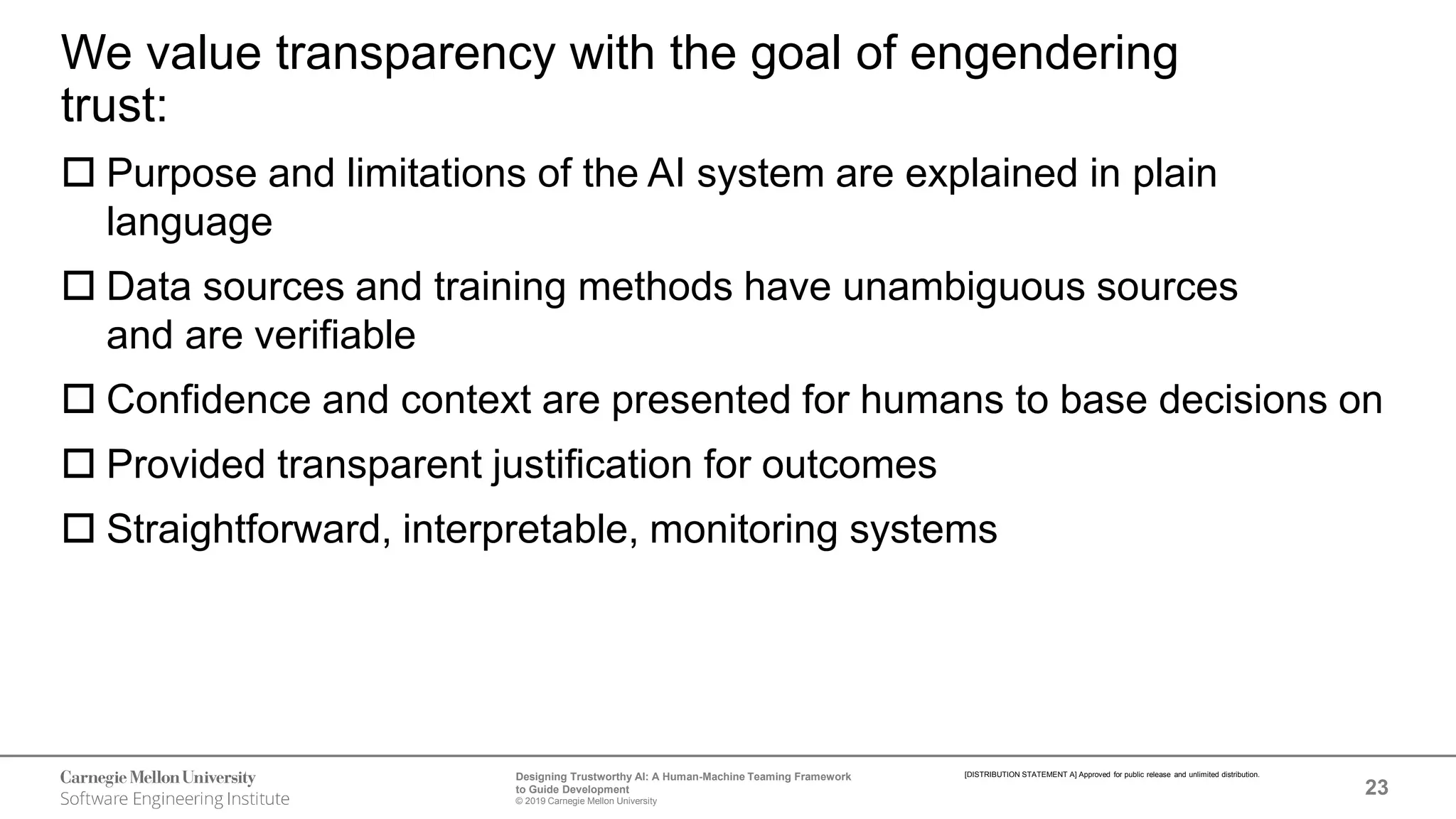 We value transparency with the goal of engendering trust:

☐ Purpose and limitations of the AI system are explained in plain language

☐ Data sources and training methods have unambiguous sources and are verifiable

☐ Confidence and context are presented for humans to base decisions on

☐ Provided transparent justification for outcomes

☐ Straightforward, interpretable, monitoring systems

Carnegie Mellon University
Software Engineering Institute

Designing Trustworthy AI: A Human-Machine Teaming Framework to Guide Development
© 2019 Carnegie Mellon University

[DISTRIBUTION STATEMENT A] Approved for public release and unlimited distribution.

23